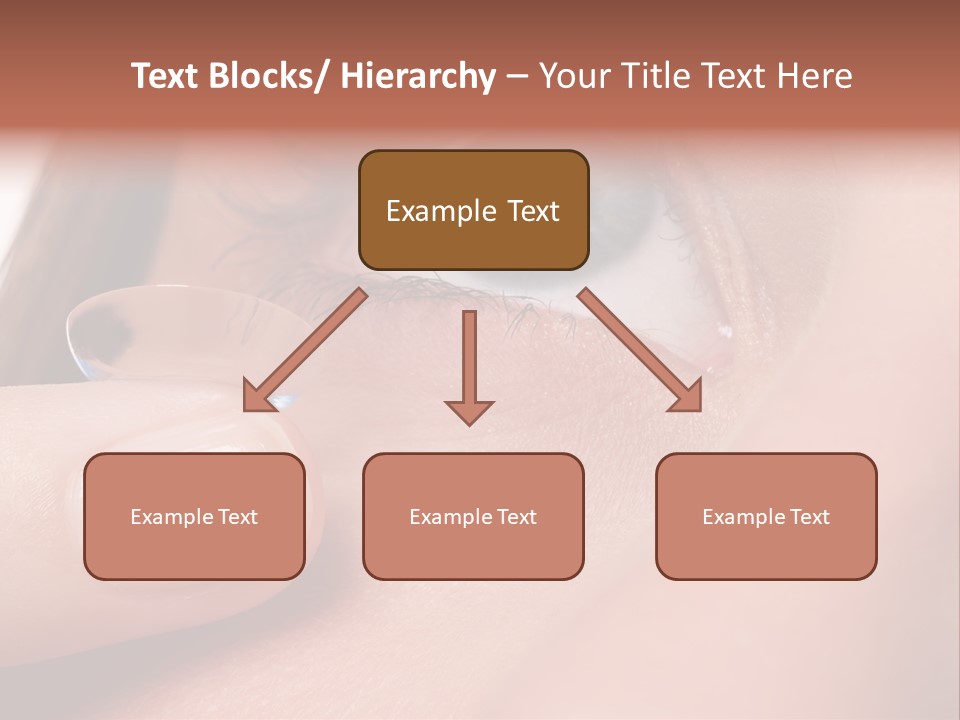 Text Blocks/ Hierarchy – Your Title Text Here

Example Text

Example Text

Example Text

Example Text